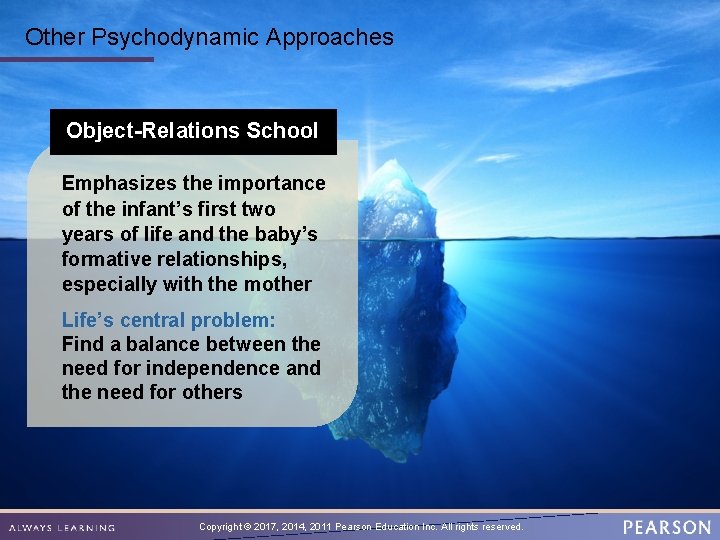 Other Psychodynamic Approaches

Object-Relations School

Emphasizes the importance of the infant's first two years of life and the baby's formative relationships, especially with the mother

Life's central problem:
Find a balance between the need for independence and the need for others

ALWAYS LEARNING

Copyright © 2017, 2014, 2011 Pearson Education Inc. All rights reserved.

PEARSON